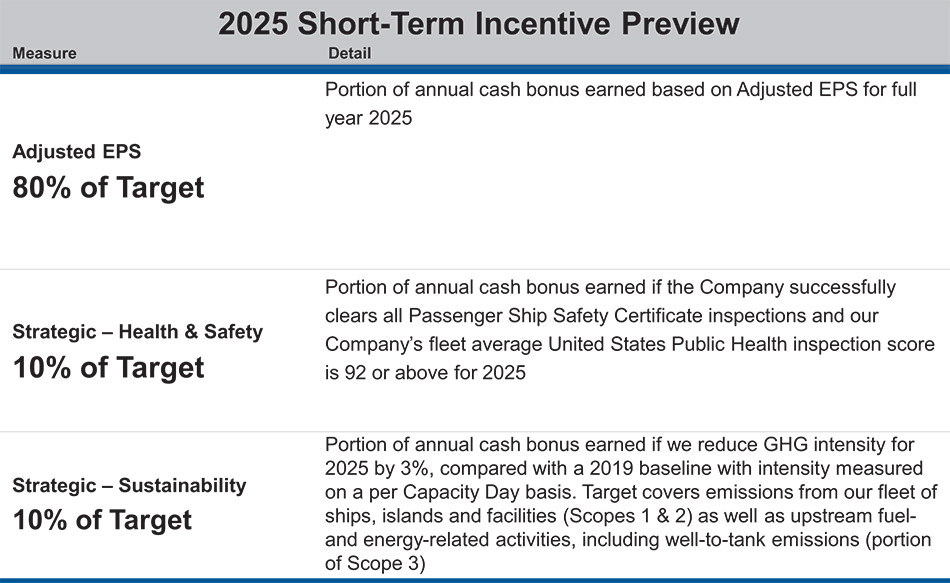 2025 Short-Term Incentive Preview

| Measure | Detail |
|---|---|
| Adjusted EPS 80% of Target | Portion of annual cash bonus earned based on Adjusted EPS for full year 2025 |
| Strategic – Health & Safety 10% of Target | Portion of annual cash bonus earned if the Company successfully clears all Passenger Ship Safety Certificate inspections and our Company's fleet average United States Public Health inspection score is 92 or above for 2025 |
| Strategic – Sustainability 10% of Target | Portion of annual cash bonus earned if we reduce GHG intensity for 2025 by 3%, compared with a 2019 baseline with intensity measured on a per Capacity Day basis. Target covers emissions from our fleet of ships, islands and facilities (Scopes 1 & 2) as well as upstream fuel- and energy-related activities, including well-to-tank emissions (portion of Scope 3) |